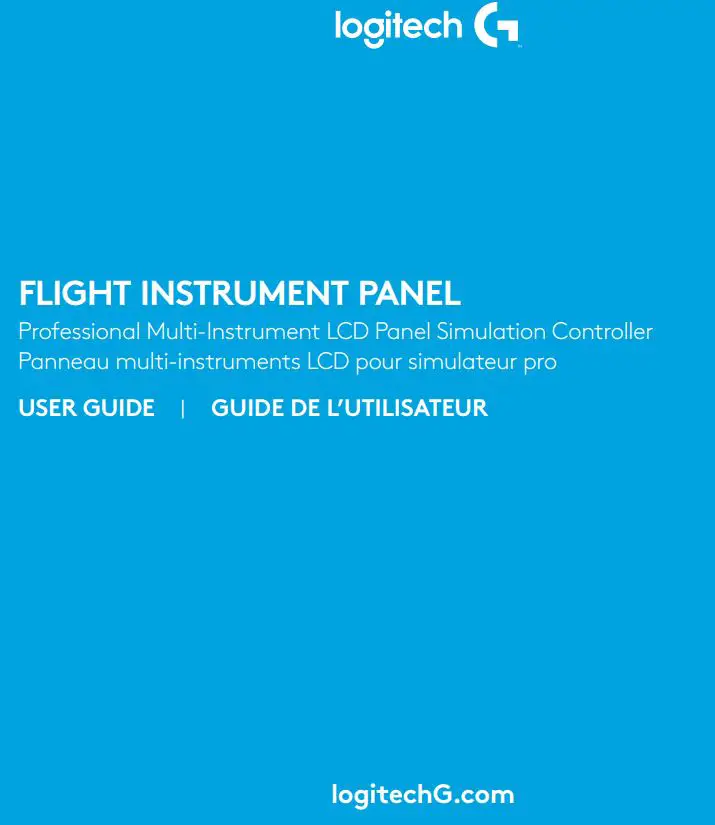 logitech G

FLIGHT INSTRUMENT PANEL
Professional Multi-Instrument LCD Panel Simulation Controller
Panneau multi-instruments LCD pour simulateur pro

USER GUIDE | GUIDE DE L'UTILISATEUR

logitechG.com